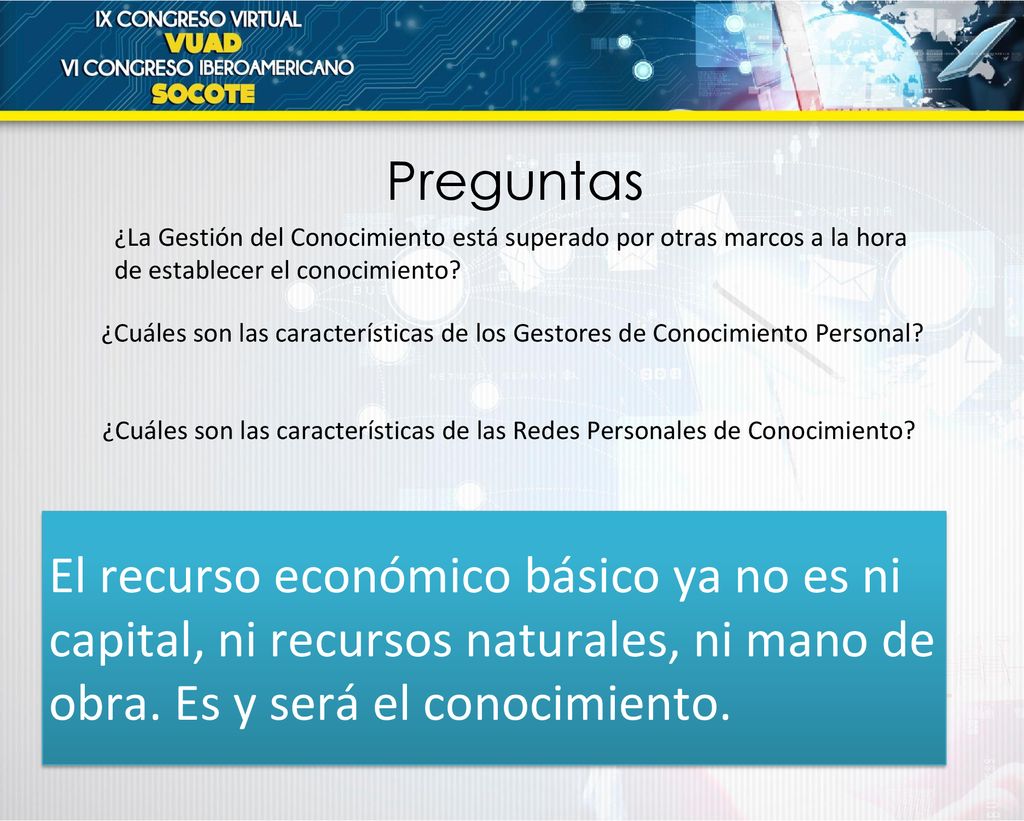 IX CONGRESO VIRTUAL
VUAD
VI CONGRESO IBEROAMERICANO
SOCOTE

Preguntas

¿La Gestión del Conocimiento está superado por otras marcos a la hora de establecer el conocimiento?

¿Cuáles son las características de los Gestores de Conocimiento Personal?

¿Cuáles son las características de las Redes Personales de Conocimiento?

El recurso económico básico ya no es ni capital, ni recursos naturales, ni mano de obra. Es y será el conocimiento.